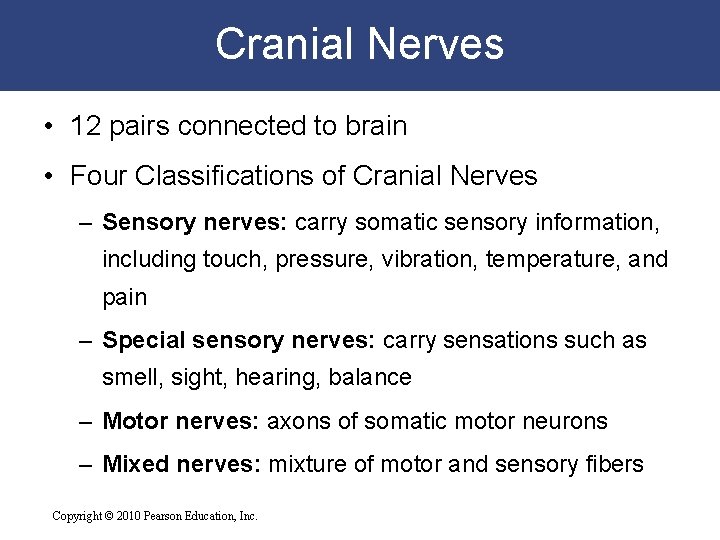 Cranial Nerves

• 12 pairs connected to brain
• Four Classifications of Cranial Nerves
– Sensory nerves: carry somatic sensory information, including touch, pressure, vibration, temperature, and pain
– Special sensory nerves: carry sensations such as smell, sight, hearing, balance
– Motor nerves: axons of somatic motor neurons
– Mixed nerves: mixture of motor and sensory fibers

Copyright © 2010 Pearson Education, Inc.